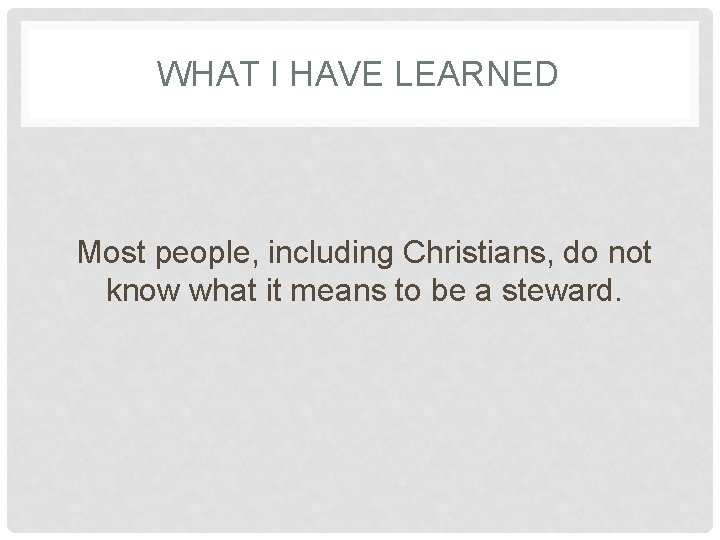 WHAT I HAVE LEARNED

Most people, including Christians, do not know what it means to be a steward.